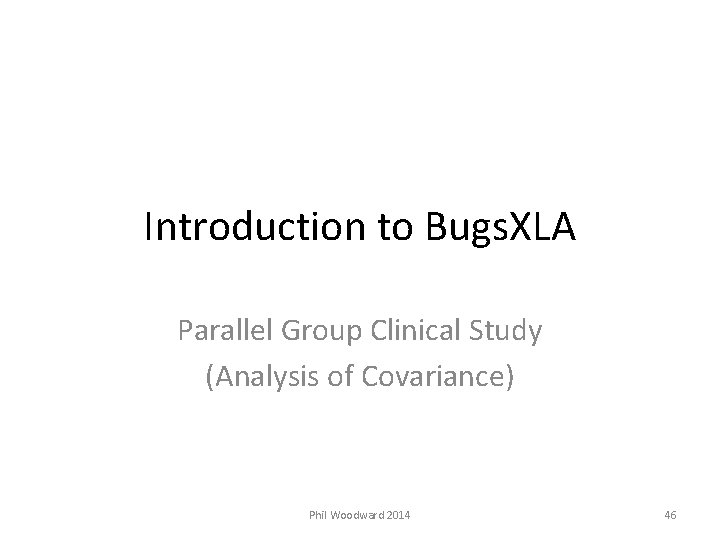 Introduction to BugsXLA

Parallel Group Clinical Study
(Analysis of Covariance)

Phil Woodward 2014

46